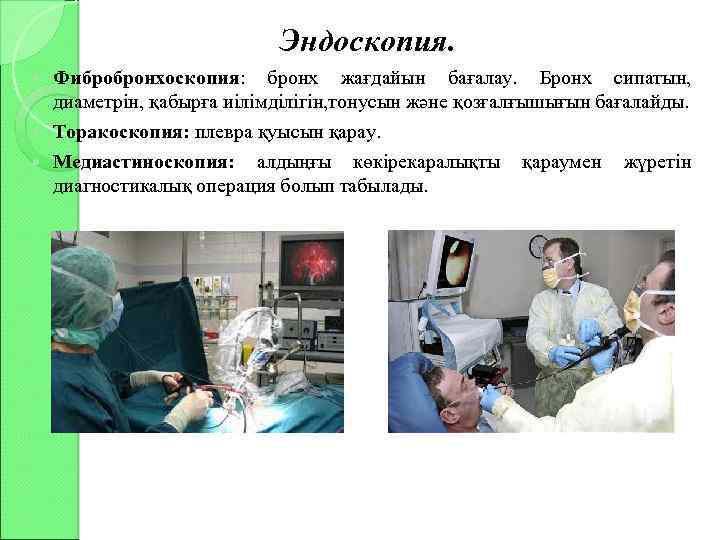 Эндоскопия.

Фибробронхоскопия: бронх жағдайын бағалау. Бронх сипатын, диаметрін, қабырға иілімділігін,тонусын және қозғалғышығын бағалайды.

Торакоскопия: плевра қуысын қарау.

Медиастиноскопия: алдыңғы көкірекаралықты қараумен жүретін диагностикалық операция болып табылады.